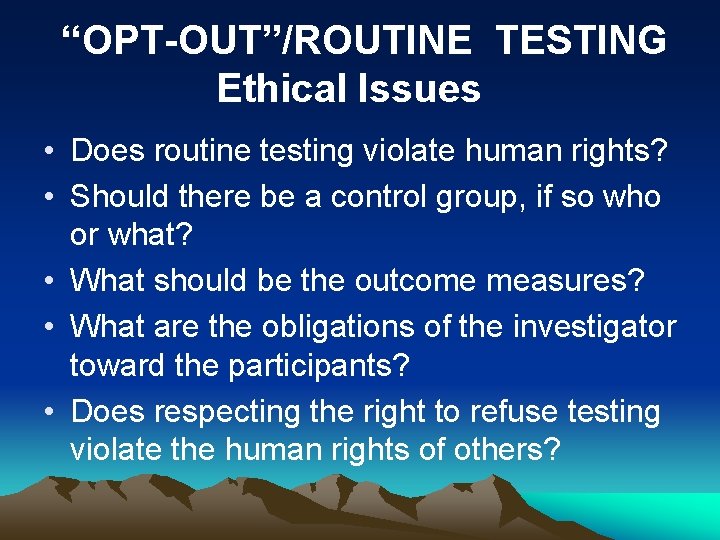 “OPT-OUT”/ROUTINE TESTING
Ethical Issues

• Does routine testing violate human rights?
• Should there be a control group, if so who or what?
• What should be the outcome measures?
• What are the obligations of the investigator toward the participants?
• Does respecting the right to refuse testing violate the human rights of others?